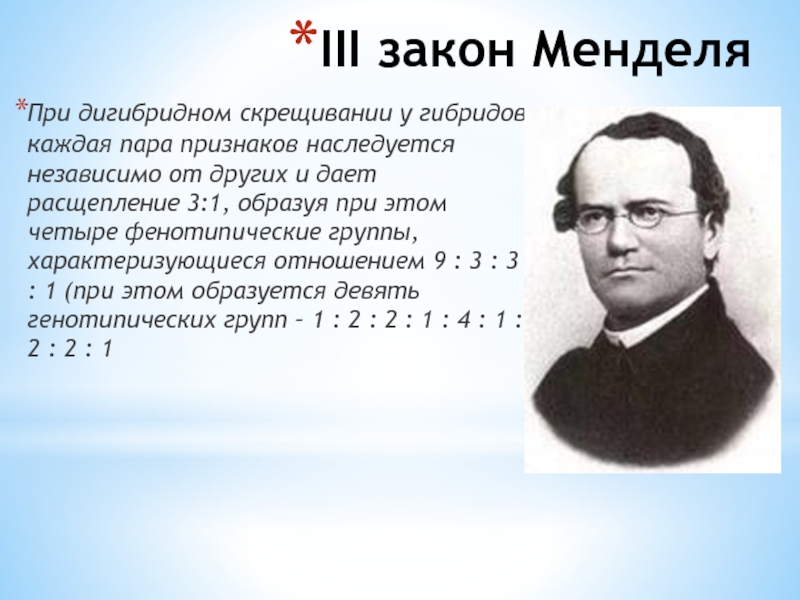 *III закон Менделя

*При дигибридном скрещивании у гибридов каждая пара признаков наследуется независимо от других и дает расщепление 3:1, образуя при этом четыре фенотипические группы, характеризующиеся отношением 9 : 3 : 3 : 1 (при этом образуется девять генотипических групп – 1 : 2 : 2 : 1 : 4 : 1 : 2 : 2 : 1